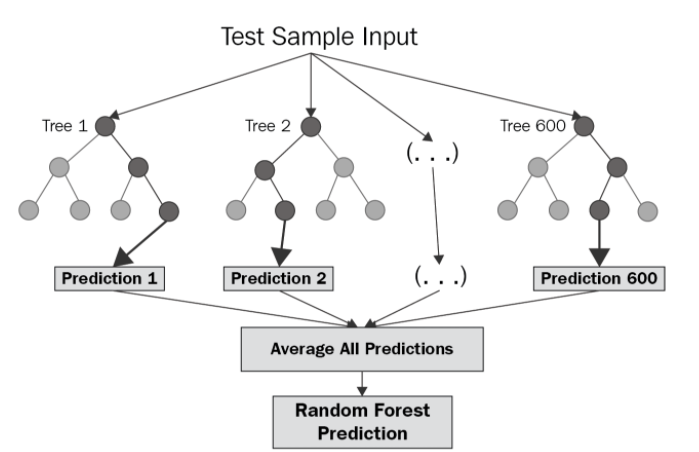 Test Sample Input

Tree 1

Tree 2

(. . .)

Tree 600

Prediction 1

Prediction 2

(. . .)

Prediction 600

Average All Predictions

Random Forest Prediction